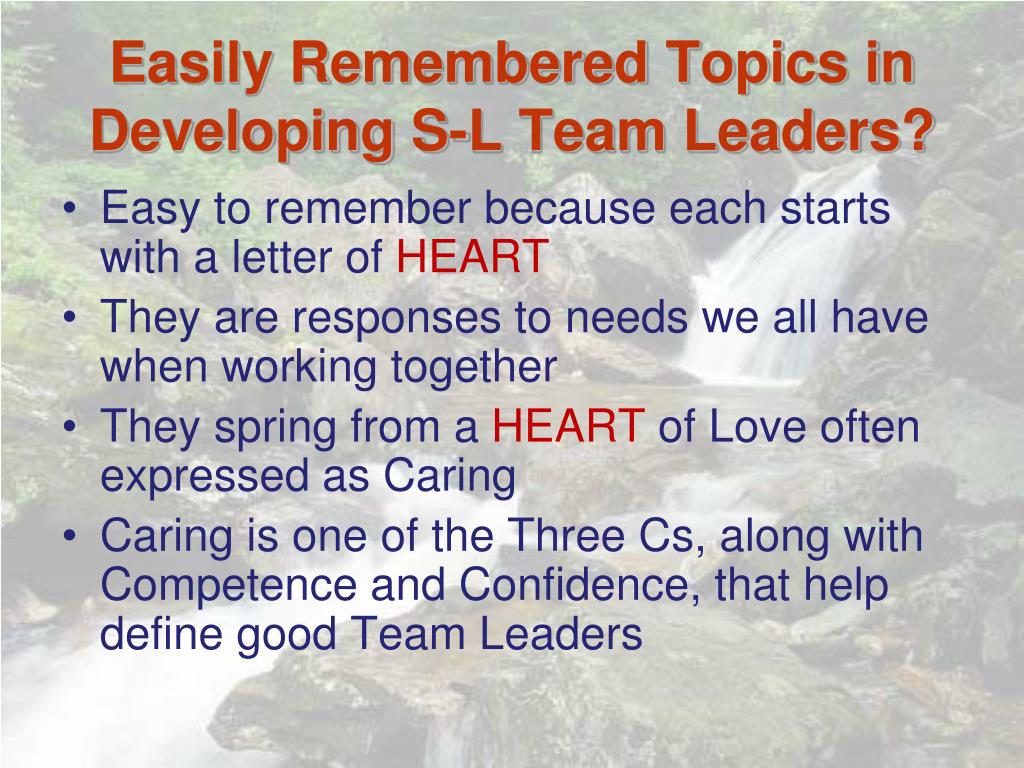 Easily Remembered Topics in Developing S-L Team Leaders?

• Easy to remember because each starts with a letter of HEART
• They are responses to needs we all have when working together
• They spring from a HEART of Love often expressed as Caring
• Caring is one of the Three Cs, along with Competence and Confidence, that help define good Team Leaders